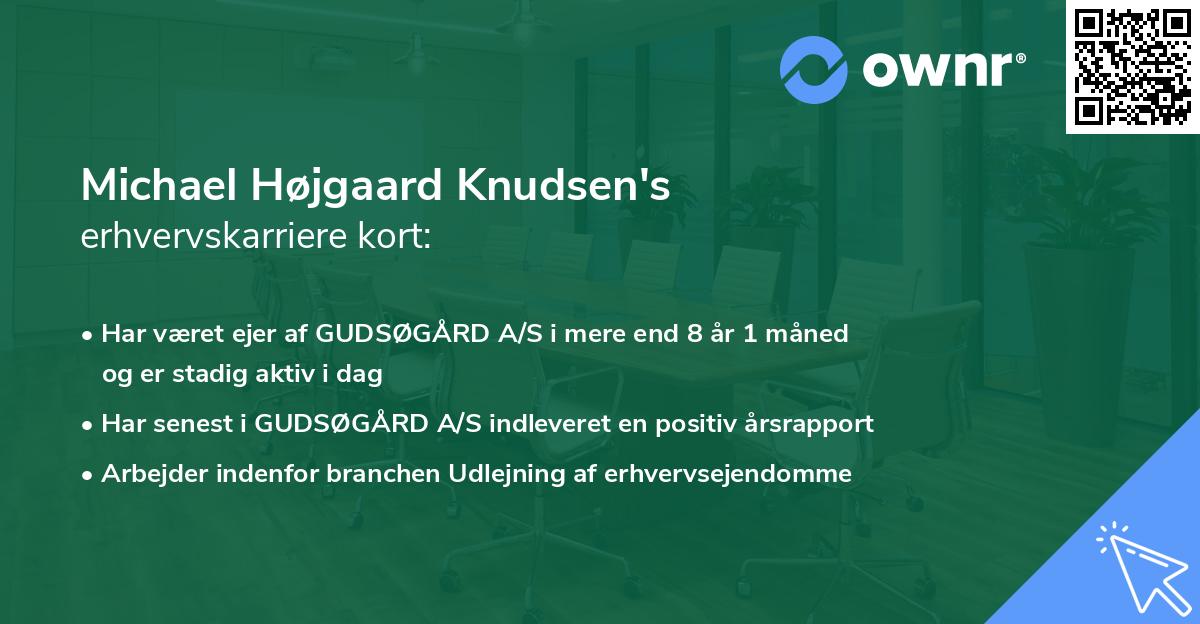 ownr®

Michael Højgaard Knudsen's erhvervskarriere kort:

• Har været ejer af GUDSØGÅRD A/S i mere end 8 år 1 måned og er stadig aktiv i dag

• Har senest i GUDSØGÅRD A/S indleveret en positiv årsrapport

• Arbejder indenfor branchen Udlejning af erhvervsejendomme